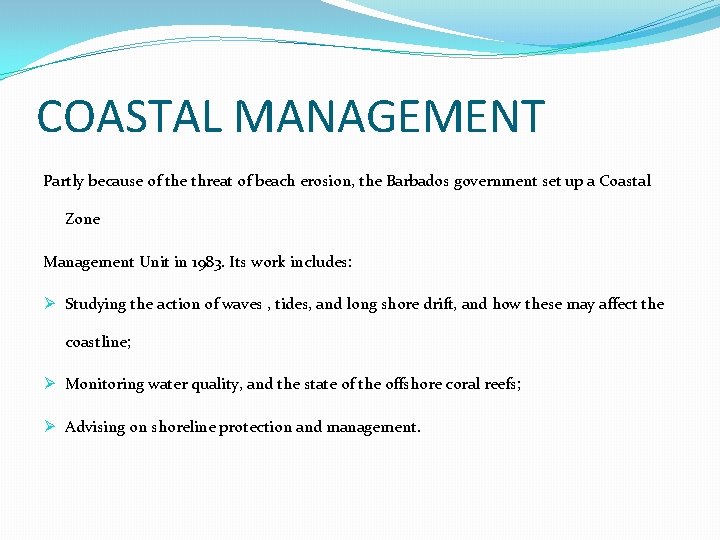 COASTAL MANAGEMENT

Partly because of the threat of beach erosion, the Barbados government set up a Coastal Zone

Management Unit in 1983. Its work includes:

➢ Studying the action of waves , tides, and long shore drift, and how these may affect the coastline;

➢ Monitoring water quality, and the state of the offshore coral reefs;

➢ Advising on shoreline protection and management.